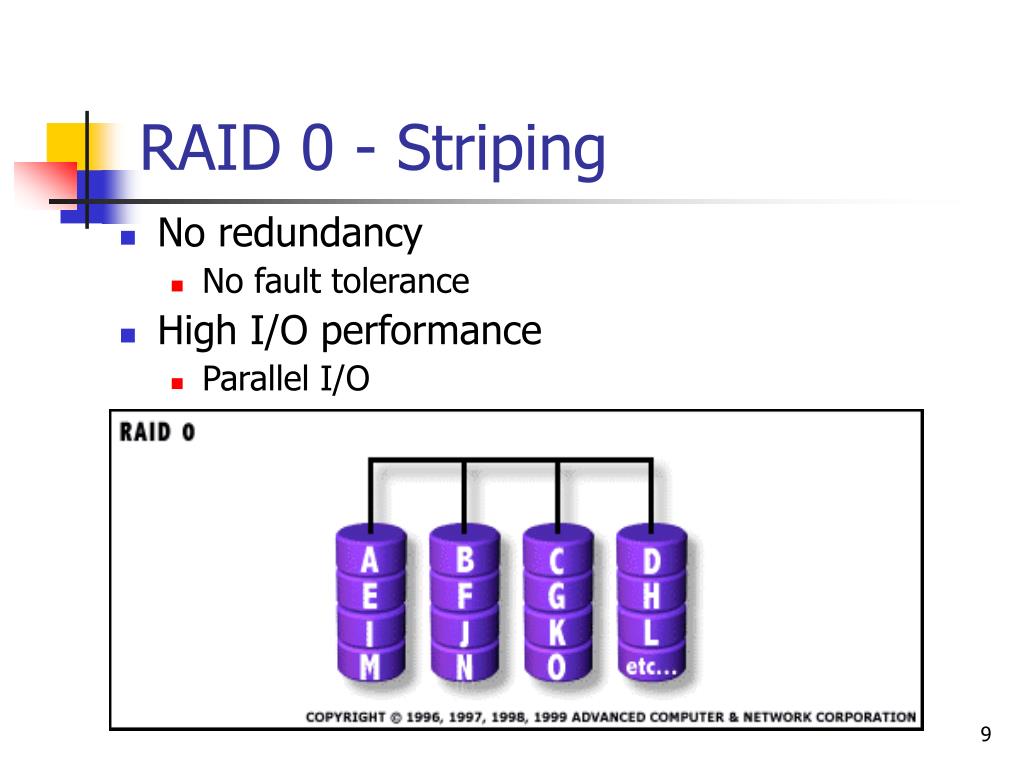 RAID 0 - Striping

No redundancy

No fault tolerance

High I/O performance

Parallel I/O

RAID 0

A
E
I
M

B
F
J
N

C
G
K
O

D
H
L
etc...

COPYRIGHT © 1996, 1997, 1998, 1999 ADVANCED COMPUTER & NETWORK CORPORATION

9